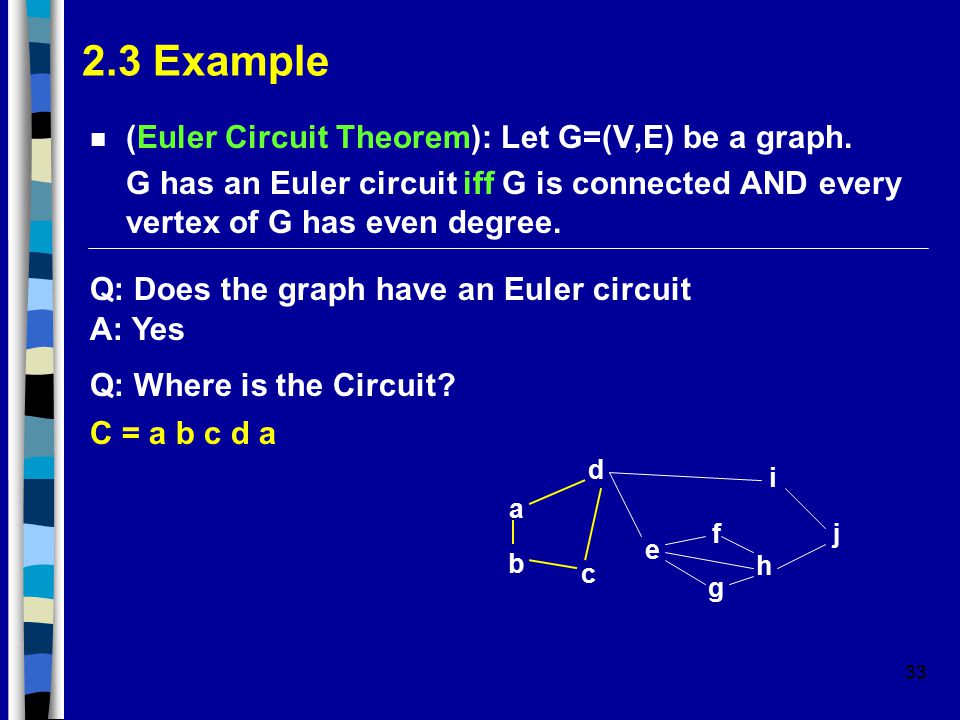 2.3 Example

(Euler Circuit Theorem): Let G=(V,E) be a graph. G has an Euler circuit iff G is connected AND every vertex of G has even degree.

Q: Does the graph have an Euler circuit
A: Yes

Q: Where is the Circuit?
C = a b c d a

d
i
a
f
j
e
b
h
c
g

33